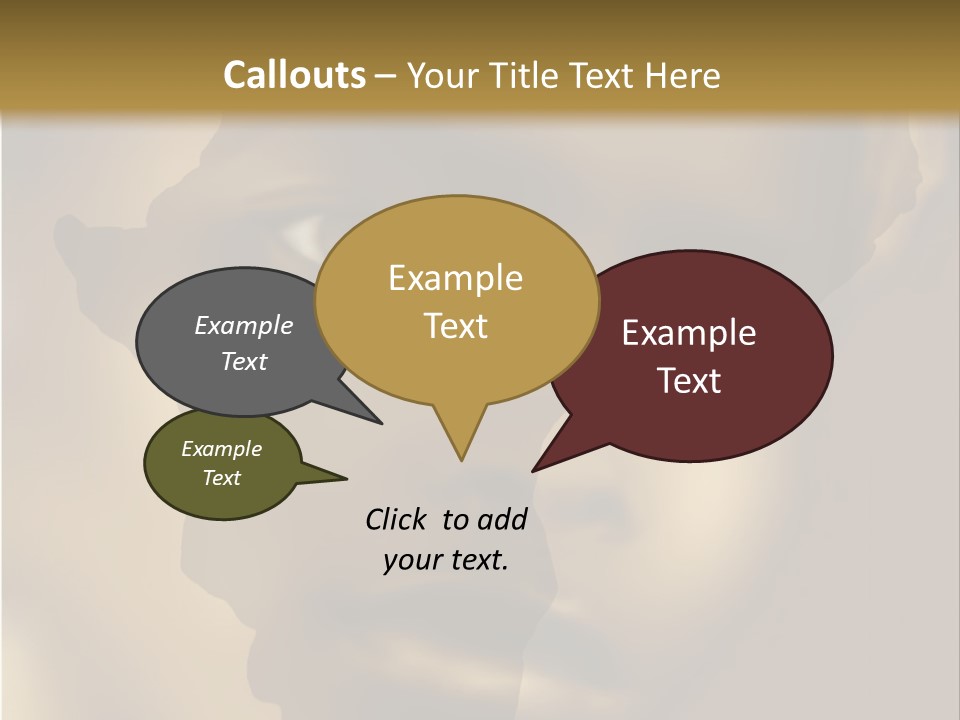 Callouts – Your Title Text Here

Example Text

Example Text

Example Text

Example Text

Click to add your text.